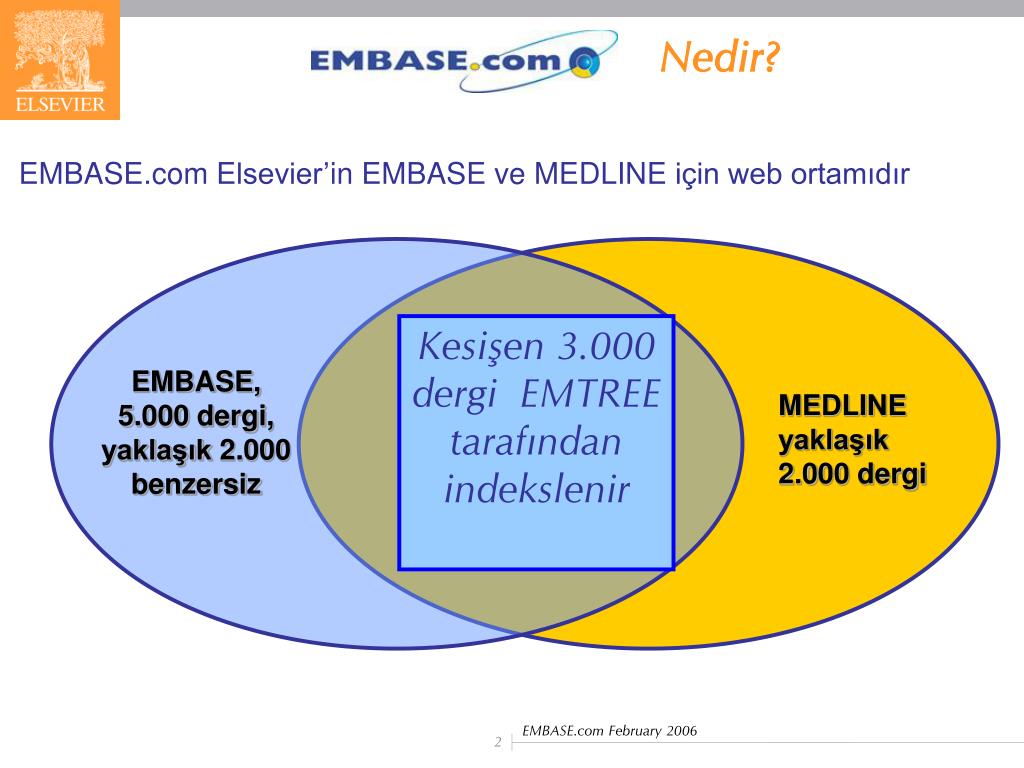 ELSEVIER

EMBASE.com

Nedir?

EMBASE.com Elsevier'in EMBASE ve MEDLINE için web ortamıdır

EMBASE, 5.000 dergi, yaklaşık 2.000 benzersiz

Kesişen 3.000 dergi EMTREE tarafından indekslenir

MEDLINE yaklaşık 2.000 dergi

2

EMBASE.com February 2006